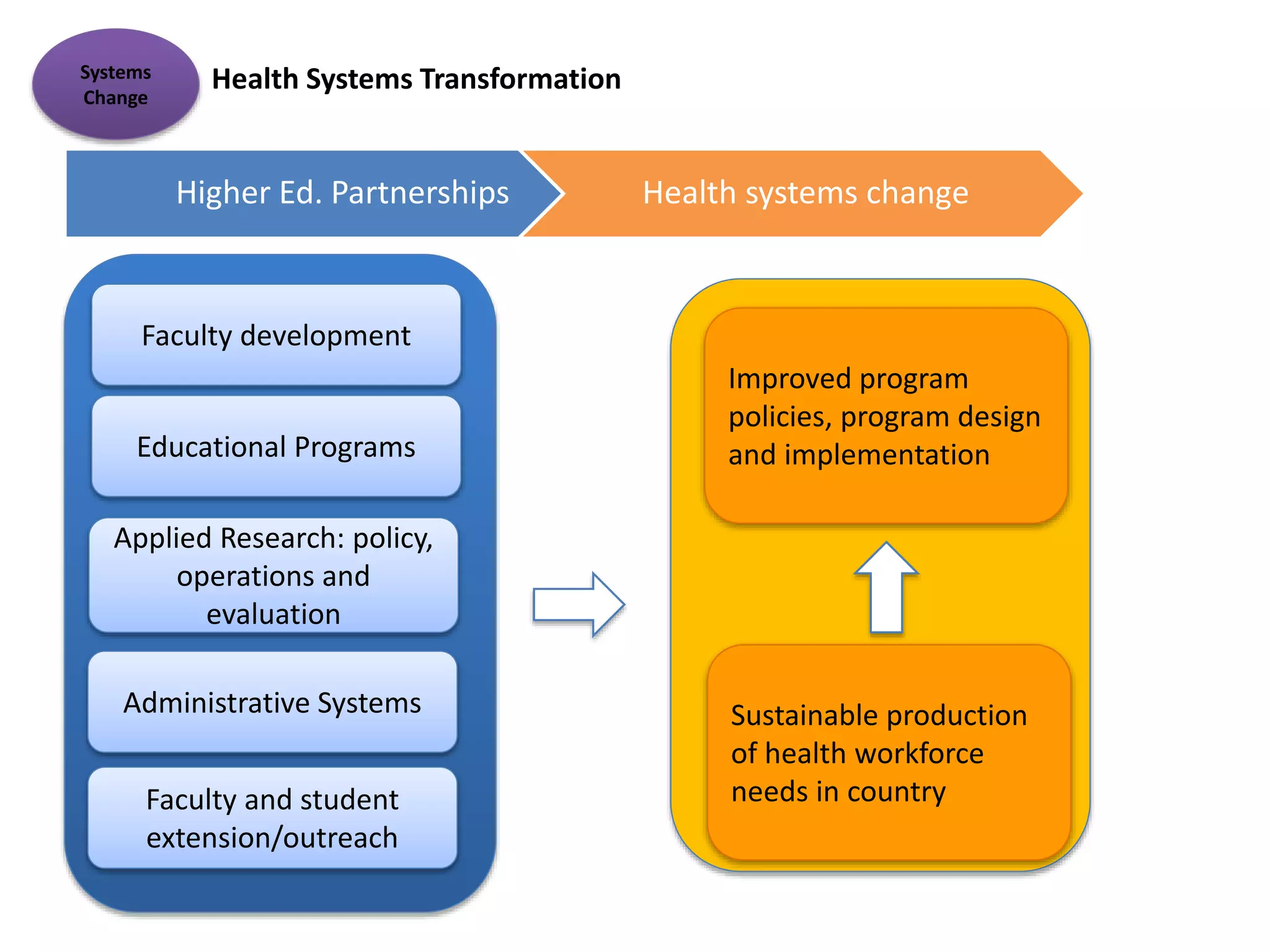 Systems Change

Health Systems Transformation

Higher Ed. Partnerships

Health systems change

Faculty development

Educational Programs

Applied Research: policy, operations and evaluation

Administrative Systems

Faculty and student extension/outreach

Improved program policies, program design and implementation

Sustainable production of health workforce needs in country